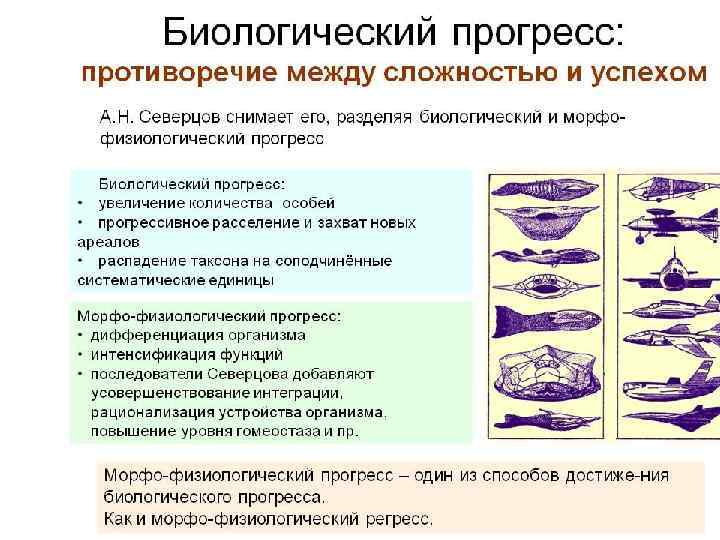 Биологический прогресс:
противоречие между сложностью и успехом

А.Н. Северцов снимает его, разделяя биологический и морфо-физиологический прогресс

Биологический прогресс:
• увеличение количества особей
• прогрессивное расселение и захват новых ареалов
• распадение таксона на соподчинённые систематические единицы

Морфо-физиологический прогресс:
• дифференциация организма
• интенсификация функций
• последователи Северцова добавляют усовершенствование интеграции, рационализация устройства организма, повышение уровня гомеостаза и пр.

Морфо-физиологический прогресс – один из способов достиже-ния биологического прогресса.
Как и морфо-физиологический регресс.